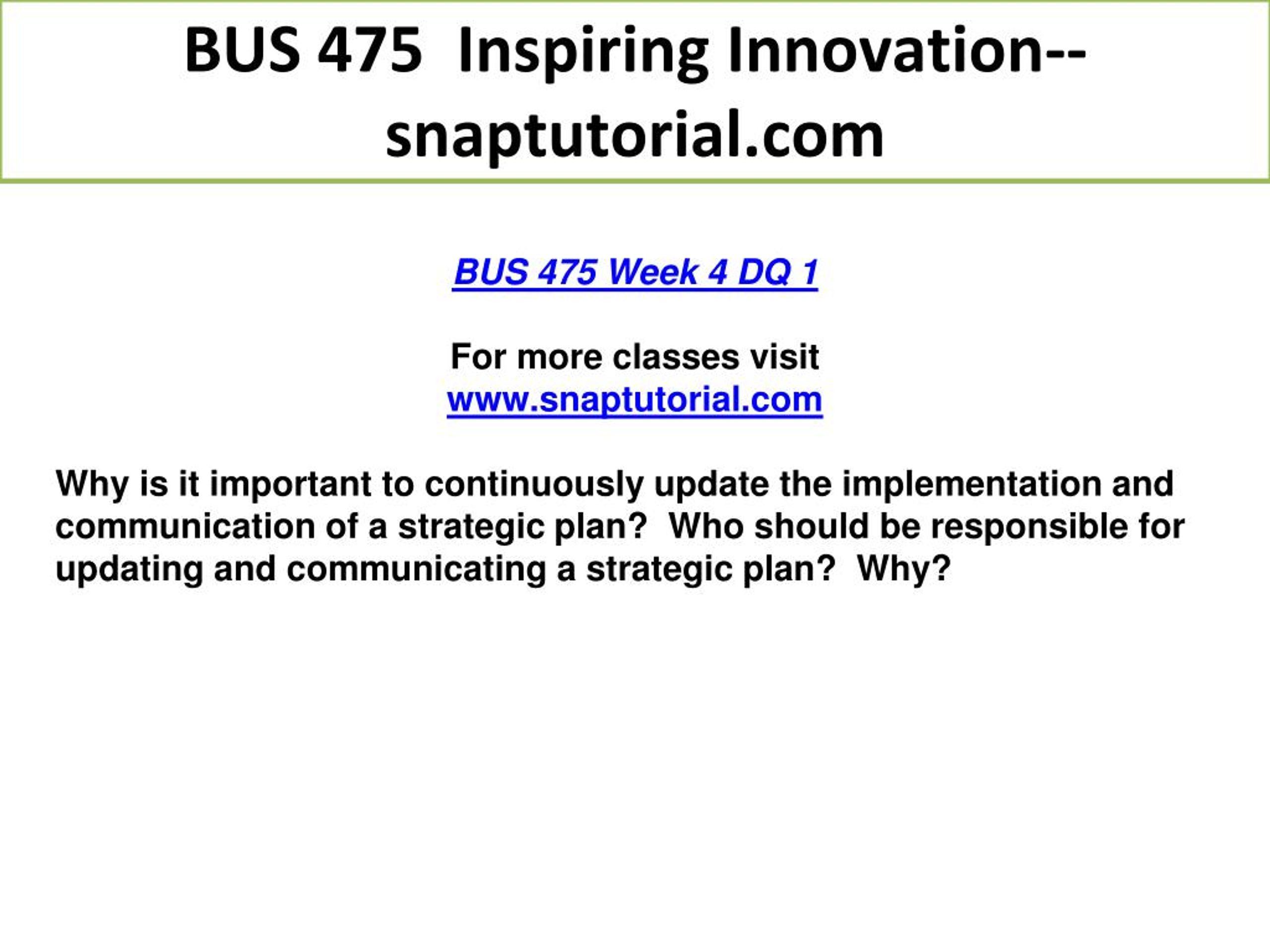 BUS 475 Inspiring Innovation--snaptutorial.com

BUS 475 Week 4 DQ 1

For more classes visit
www.snaptutorial.com

Why is it important to continuously update the implementation and communication of a strategic plan? Who should be responsible for updating and communicating a strategic plan? Why?